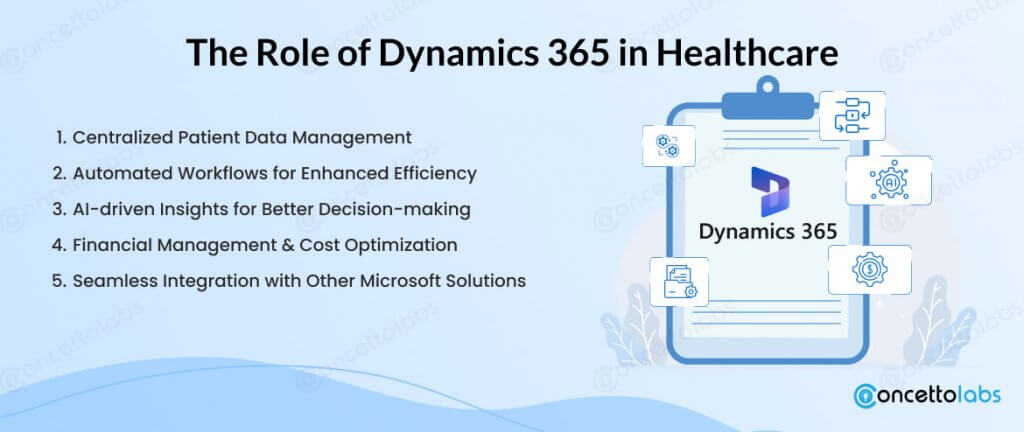 The Role of Dynamics 365 in Healthcare

1. Centralized Patient Data Management
2. Automated Workflows for Enhanced Efficiency
3. AI-driven Insights for Better Decision-making
4. Financial Management & Cost Optimization
5. Seamless Integration with Other Microsoft Solutions

AI

Dynamics 365

concettolabs